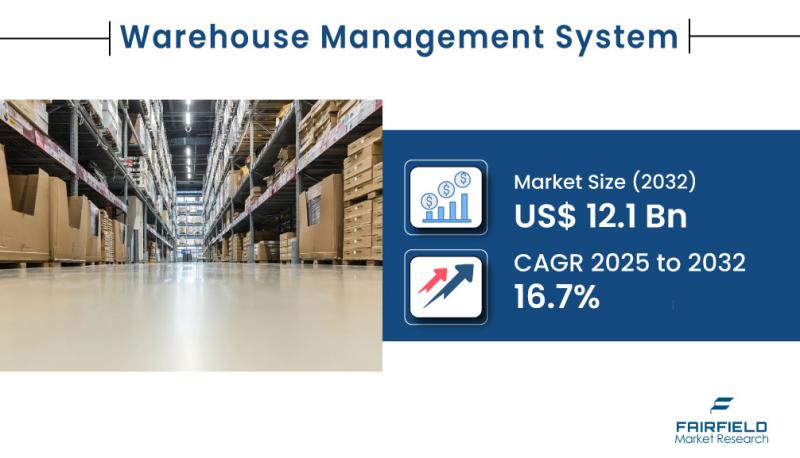 Warehouse Management System

Market Size (2032)
US$ 12.1 Bn

CAGR 2025 to 2032
16.7%

FAIRFIELD
Market Research